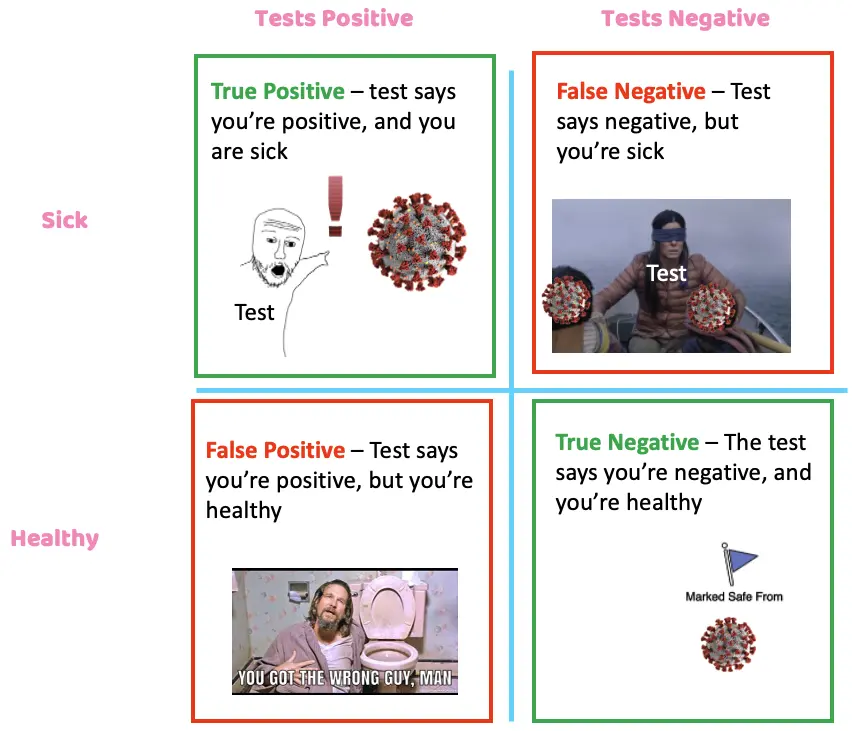 Tests Positive

Tests Negative

Sick

True Positive – test says you're positive, and you are sick

Test

False Negative – Test says negative, but you're sick

Test

Healthy

False Positive – Test says you're positive, but you're healthy

YOU GOT THE WRONG GUY, MAN

True Negative – The test says you're negative, and you're healthy

Marked Safe From